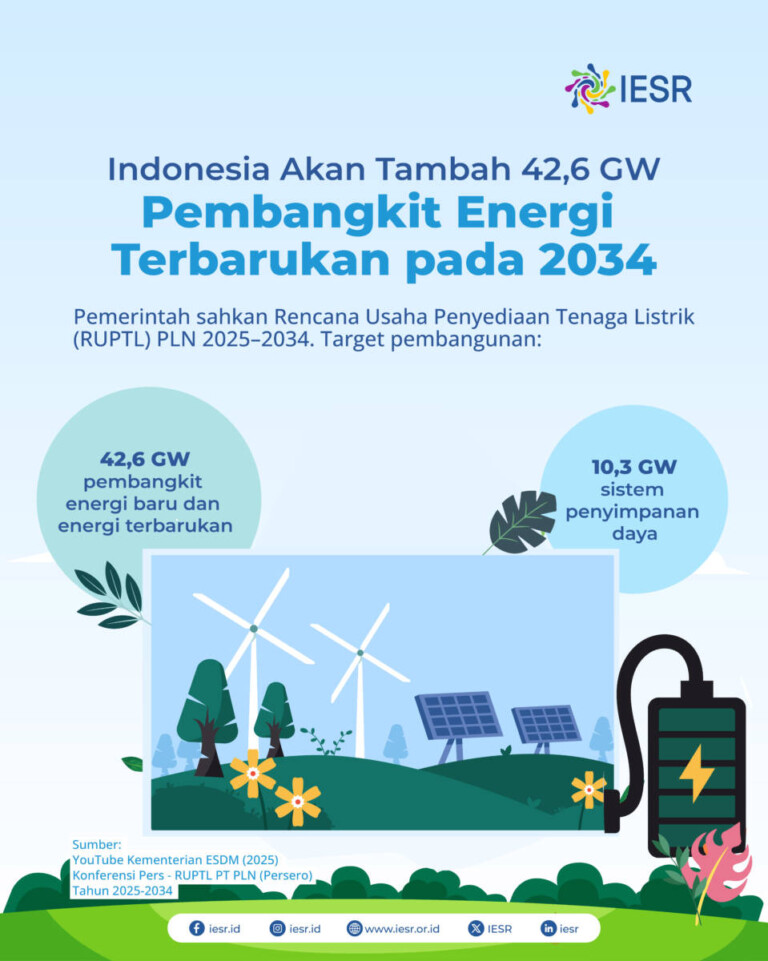 IESR

Indonesia Akan Tambah 42,6 GW
Pembangkit Energi Terbarukan pada 2034

Pemerintah sahkan Rencana Usaha Penyediaan Tenaga Listrik (RUPTL) PLN 2025–2034. Target pembangunan:

42,6 GW
pembangkit energi baru dan energi terbarukan

10,3 GW
sistem penyimpanan daya

Sumber:
YouTube Kementerian ESDM (2025)
Konferensi Pers - RUPTL PT PLN (Persero) Tahun 2025-2034

iesr.id iesr.id www.iesr.or.id IESR iesr